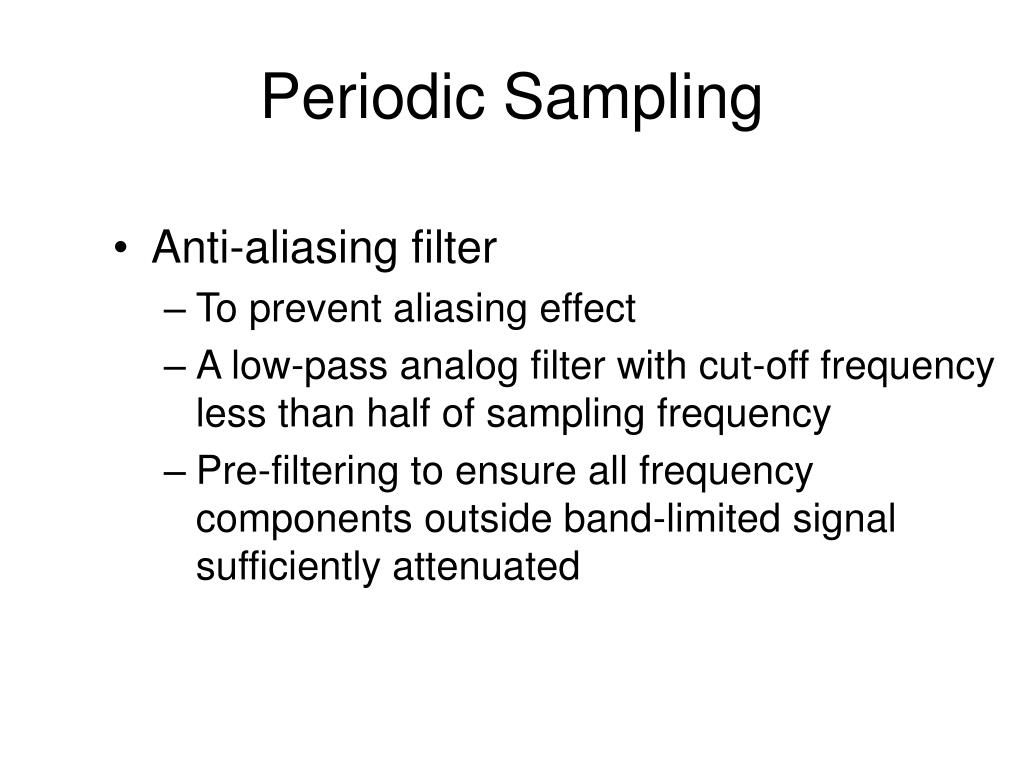 Periodic Sampling

• Anti-aliasing filter
– To prevent aliasing effect
– A low-pass analog filter with cut-off frequency less than half of sampling frequency
– Pre-filtering to ensure all frequency components outside band-limited signal sufficiently attenuated